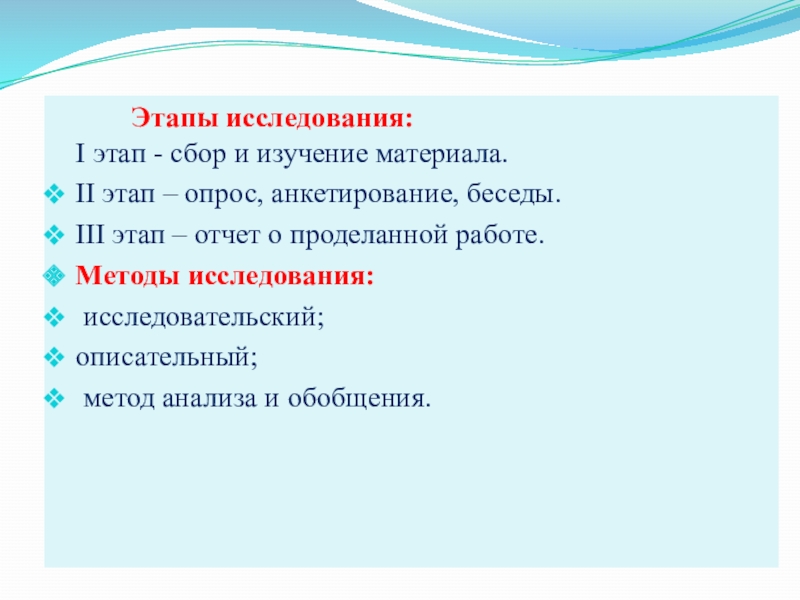 Этапы исследования:
I этап - сбор и изучение материала.
II этап – опрос, анкетирование, беседы.
III этап – отчет о проделанной работе.
Методы исследования:
исследовательский;
описательный;
метод анализа и обобщения.